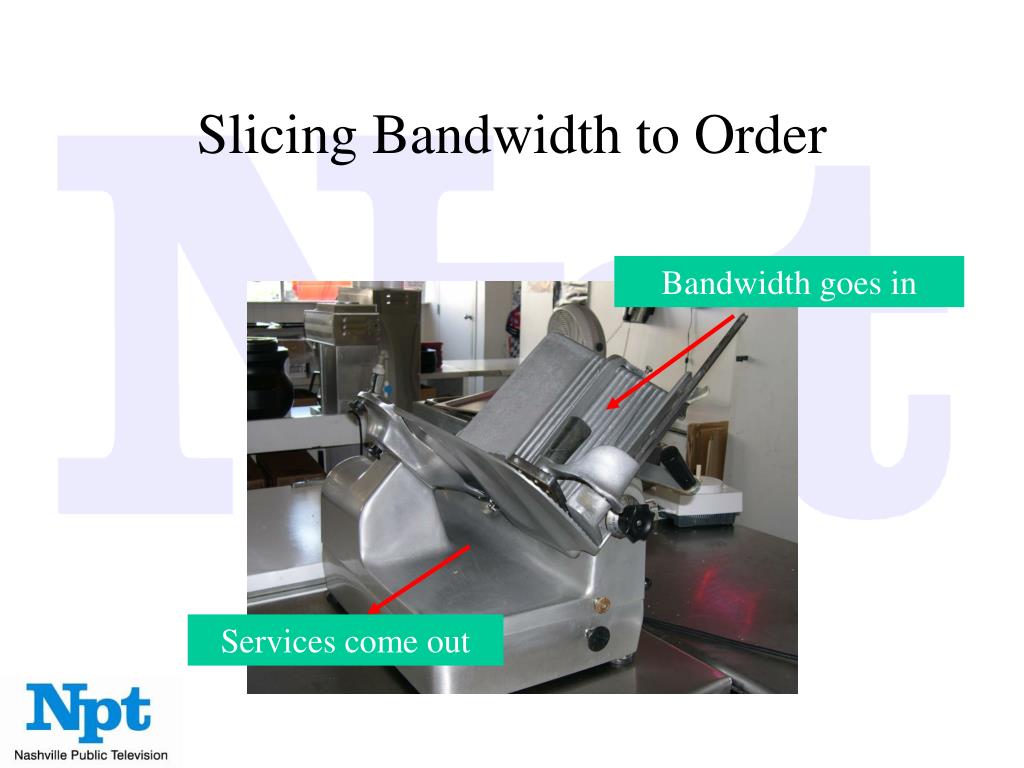 Slicing Bandwidth to Order

Bandwidth goes in

Services come out

Npt
Nashville Public Television